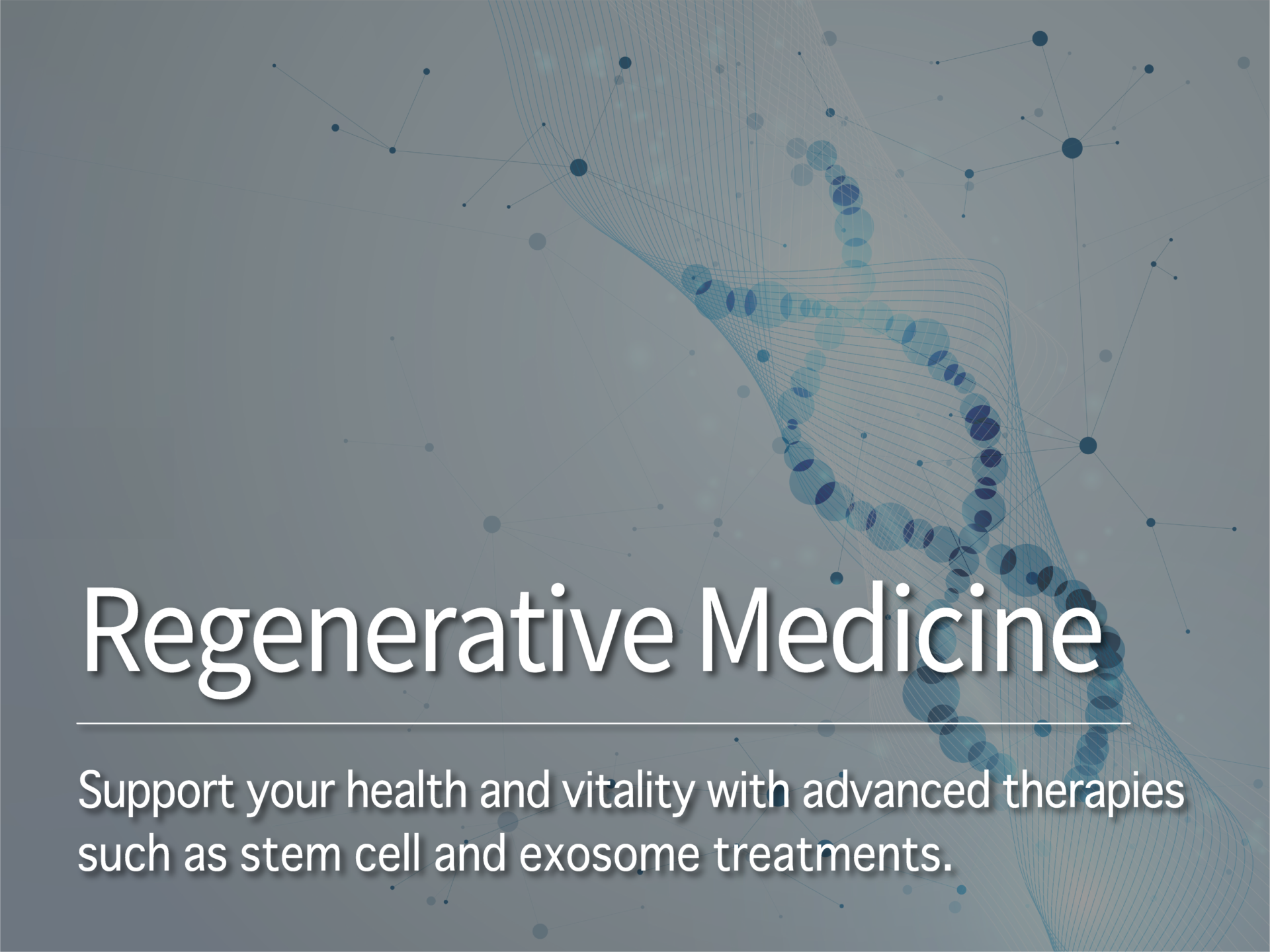 Regenerative Medicine

Support your health and vitality with advanced therapies such as stem cell and exosome treatments.